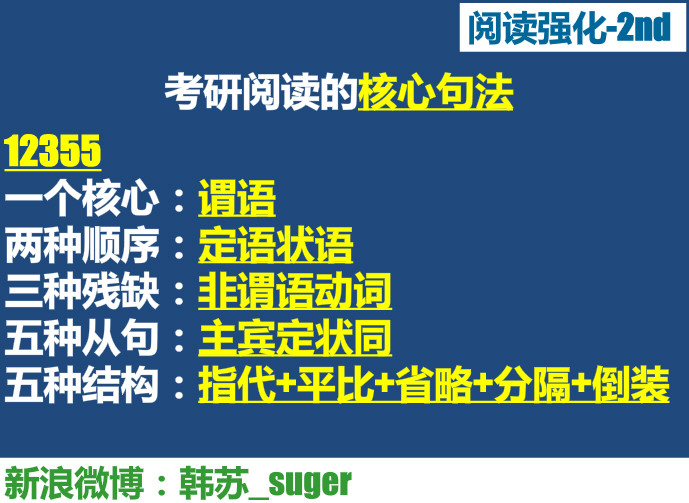 阅读强化-2nd

考研阅读的核心句法

12355
一个核心：谓语
两种顺序：定语状语
三种残缺：非谓语动词
五种从句：主宾定状同
五种结构：指代+平比+省略+分隔+倒装

新浪微博：韩苏_suger